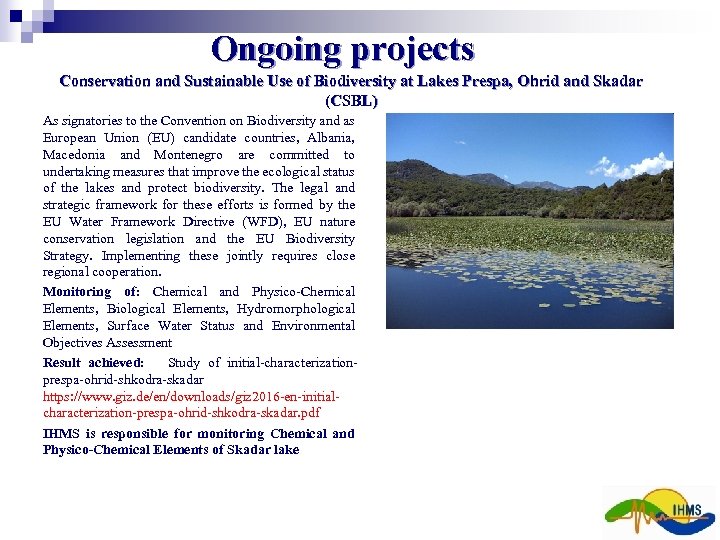 Ongoing projects

Conservation and Sustainable Use of Biodiversity at Lakes Prespa, Ohrid and Skadar (CSBL)

As signatories to the Convention on Biodiversity and as European Union (EU) candidate countries, Albania, Macedonia and Montenegro are committed to undertaking measures that improve the ecological status of the lakes and protect biodiversity. The legal and strategic framework for these efforts is formed by the EU Water Framework Directive (WFD), EU nature conservation legislation and the EU Biodiversity Strategy. Implementing these jointly requires close regional cooperation.

Monitoring of: Chemical and Physico-Chemical Elements, Biological Elements, Hydromorphological Elements, Surface Water Status and Environmental Objectives Assessment

Result achieved: Study of initial-characterization-prespa-ohrid-shkodra-skadar https://www.giz.de/en/downloads/giz2016-en-initial-characterization-prespa-ohrid-shkodra-skadar.pdf

IHMS is responsible for monitoring Chemical and Physico-Chemical Elements of Skadar lake

IHMS